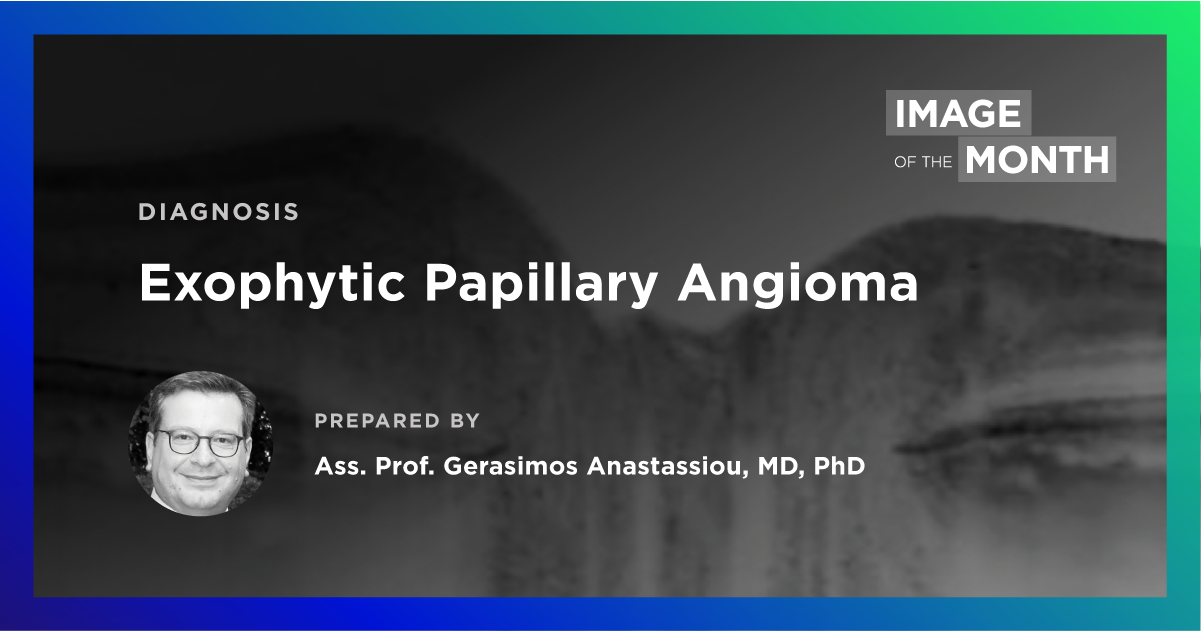 IMAGE
OF THE MONTH

DIAGNOSIS

Exophytic Papillary Angioma

PREPARED BY

Ass. Prof. Gerasimos Anastassiou, MD, PhD